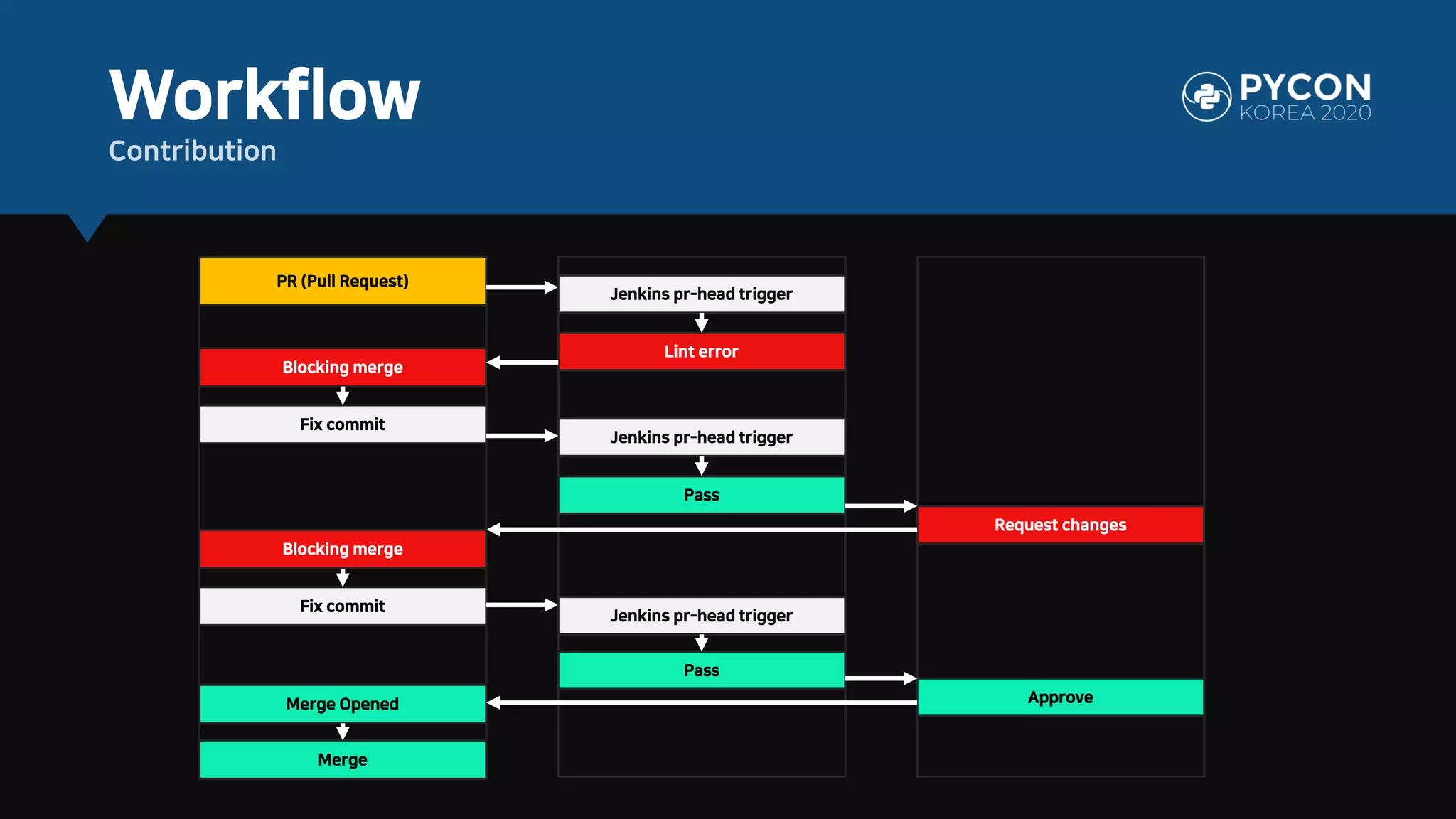 Workflow
Contribution

PYCON
KOREA 2020

PR (Pull Request)

Blocking merge

Fix commit

Blocking merge

Fix commit

Merge Opened

Merge

Jenkins pr-head trigger

Lint error

Jenkins pr-head trigger

Pass

Jenkins pr-head trigger

Pass

Request changes

Approve